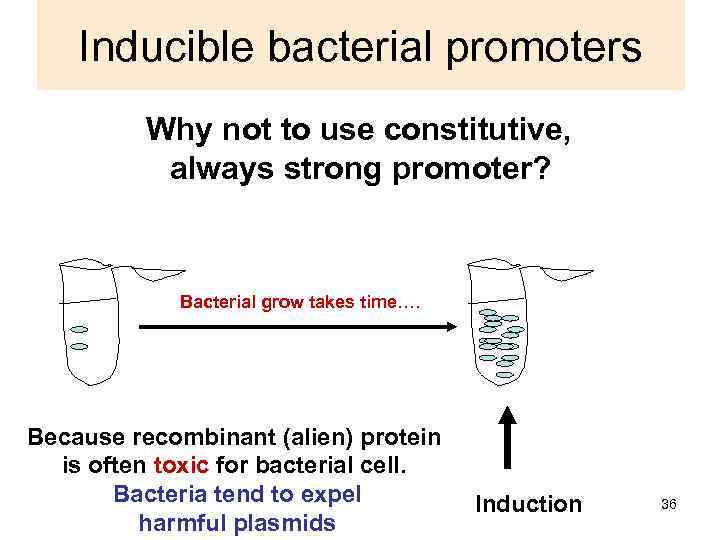 Inducible bacterial promoters

Why not to use constitutive, always strong promoter?

Bacterial grow takes time….

Because recombinant (alien) protein is often toxic for bacterial cell.
Bacteria tend to expel harmful plasmids

Induction

36